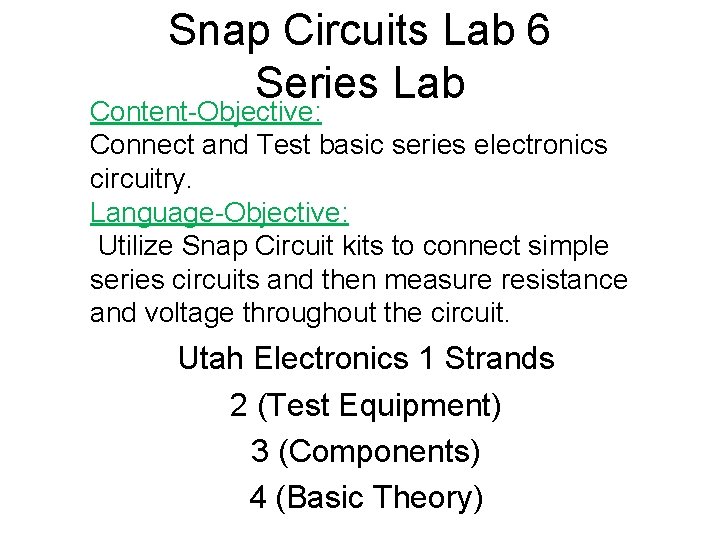 Snap Circuits Lab 6
Series Lab

Content-Objective:
Connect and Test basic series electronics circuitry.

Language-Objective:
Utilize Snap Circuit kits to connect simple series circuits and then measure resistance and voltage throughout the circuit.

Utah Electronics 1 Strands
2 (Test Equipment)
3 (Components)
4 (Basic Theory)